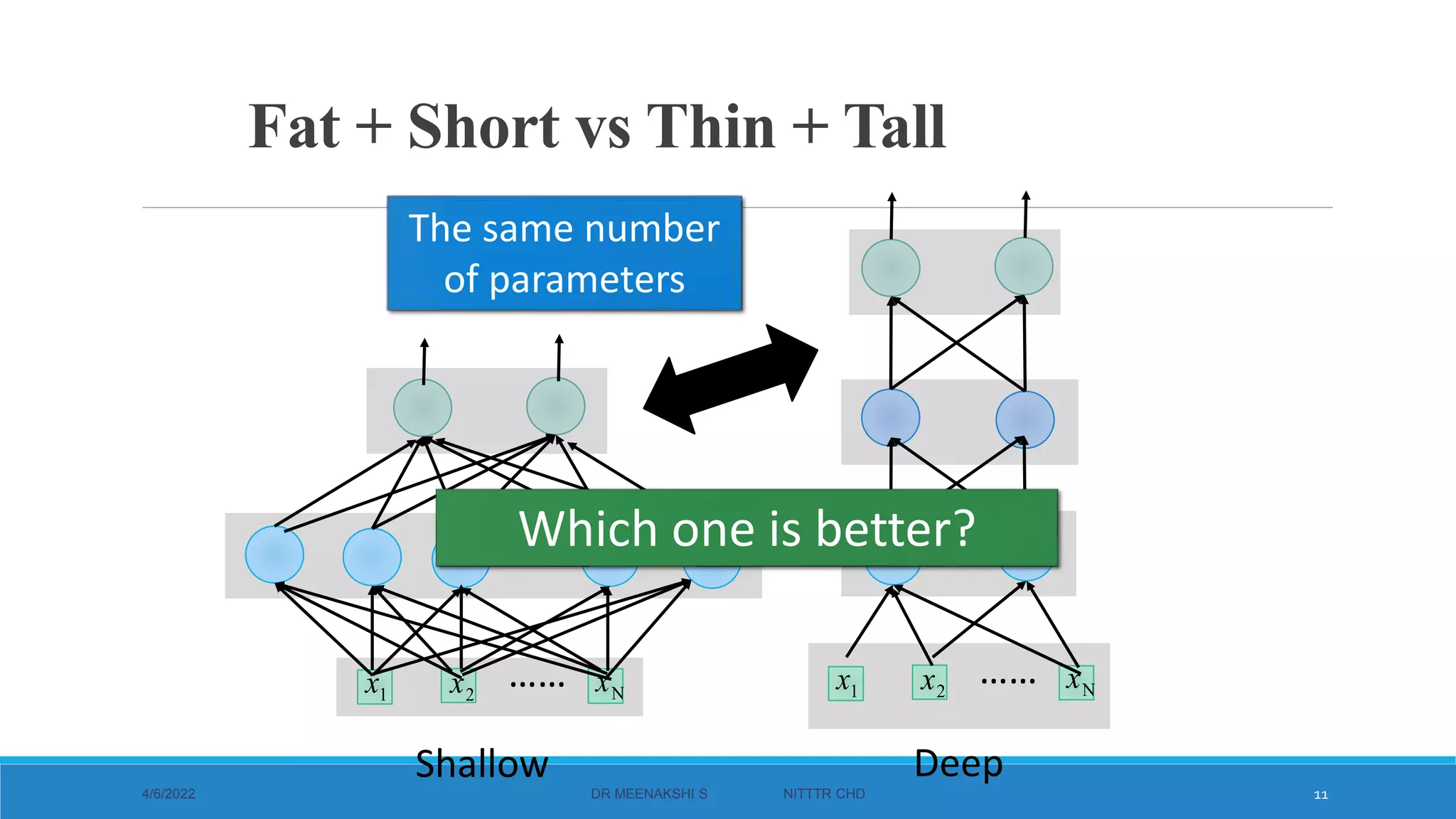 Fat + Short vs Thin + Tall

The same number of parameters

Which one is better?

$x_1$ $x_2$ …… $x_N$

$x_1$ $x_2$ …… $x_N$

Shallow

Deep

4/6/2022 DR MEENAKSHI S NITTTR CHD 11